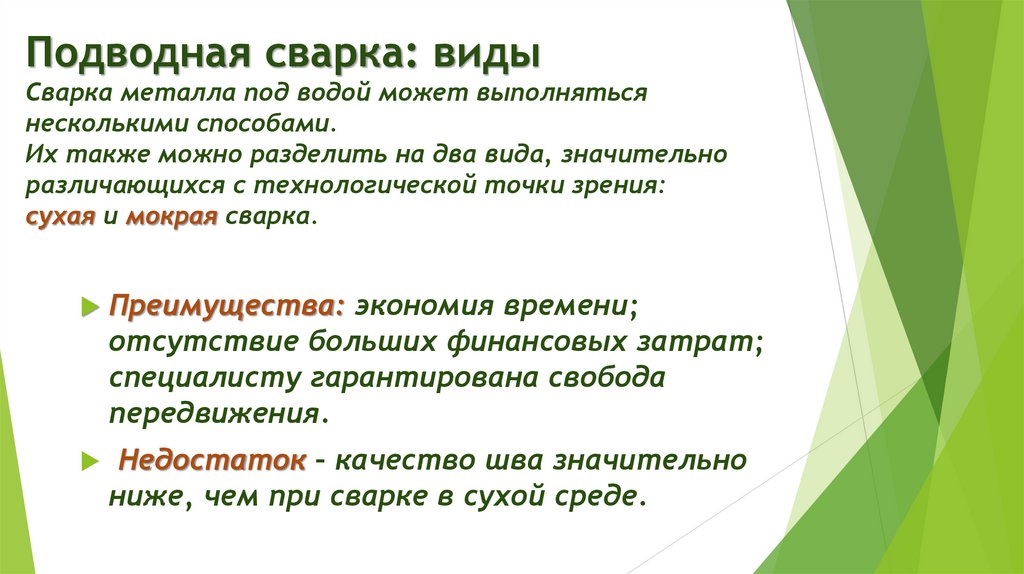 Подводная сварка: виды
Сварка металла под водой может выполняться несколькими способами.
Их также можно разделить на два вида, значительно различающихся с технологической точки зрения:
сухая и мокрая сварка.

Преимущества: экономия времени; отсутствие больших финансовых затрат; специалисту гарантирована свобода передвижения.

Недостаток – качество шва значительно ниже, чем при сварке в сухой среде.